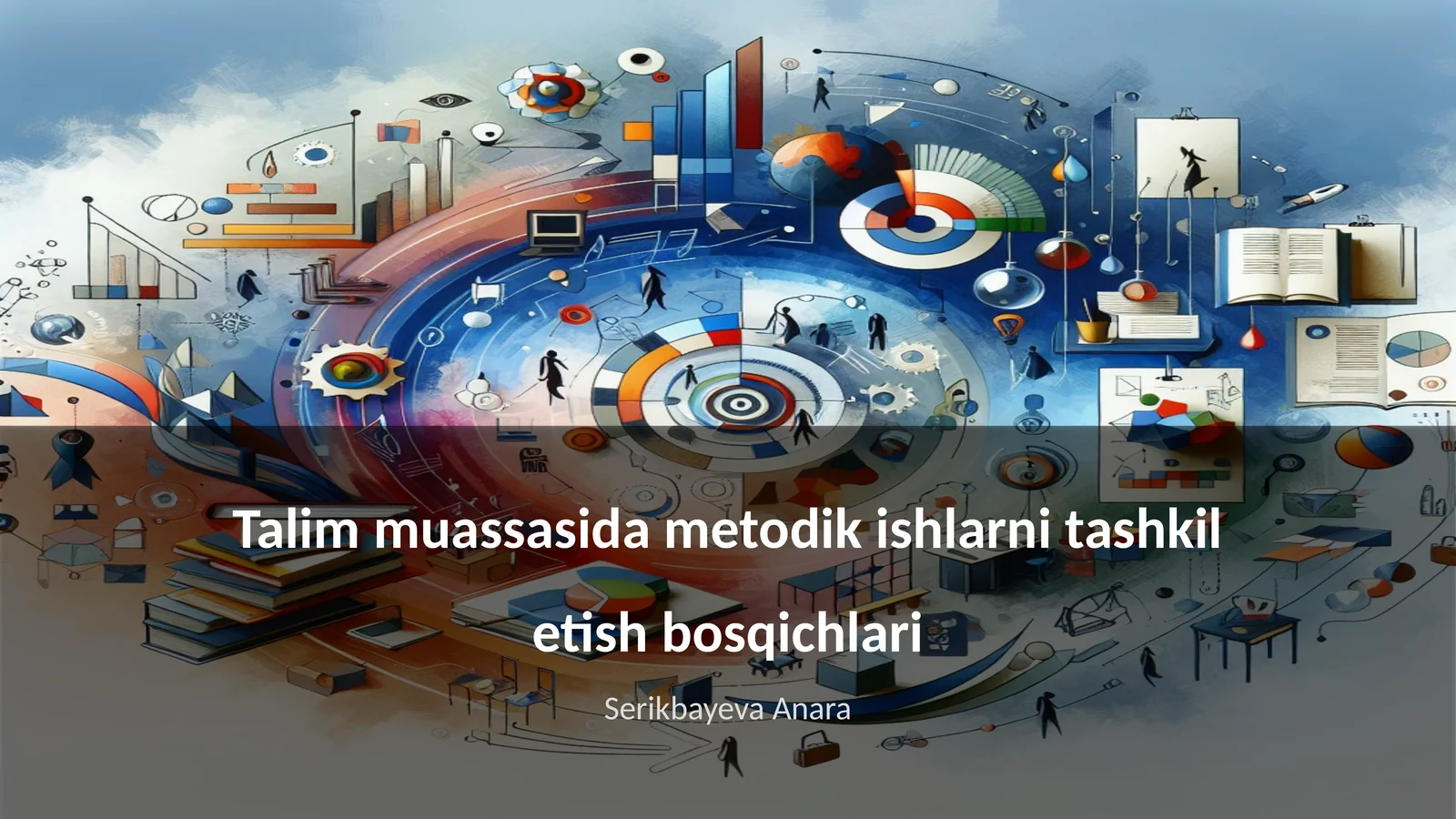 Talim muassasida metodik ishlarni tashkil etish bosqichlari

Serikbayeva Anara